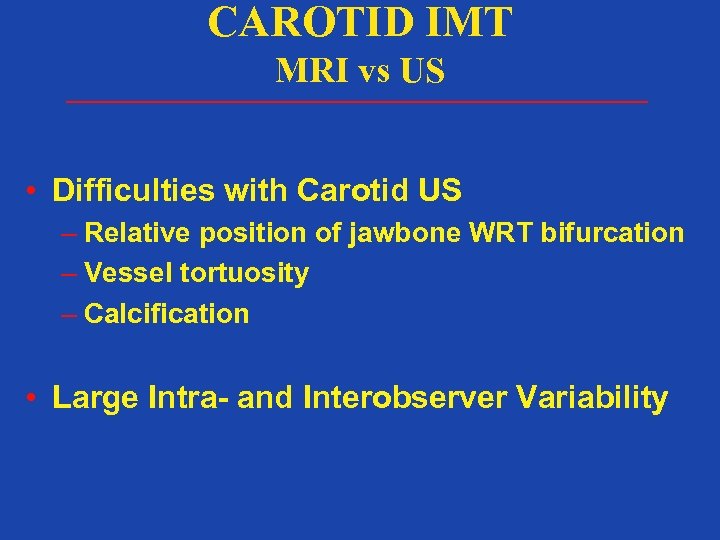 CAROTID IMT
MRI vs US

• Difficulties with Carotid US
– Relative position of jawbone WRT bifurcation
– Vessel tortuosity
– Calcification

• Large Intra- and Interobserver Variability